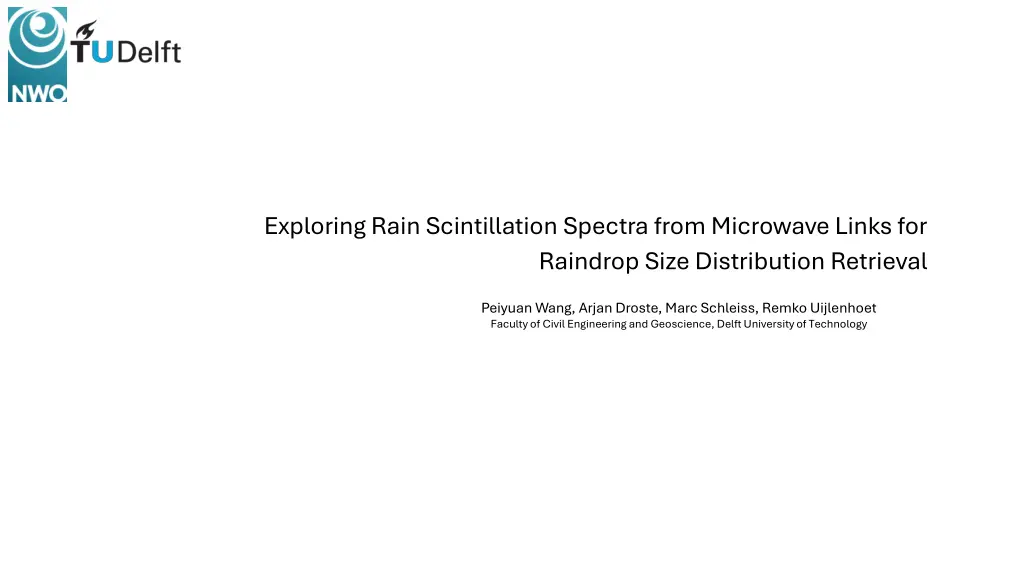 NWO

TUDelft

Exploring Rain Scintillation Spectra from Microwave Links for Raindrop Size Distribution Retrieval

Peiyuan Wang, Arjan Droste, Marc Schleiss, Remko Uijlenhoet
Faculty of Civil Engineering and Geoscience, Delft University of Technology